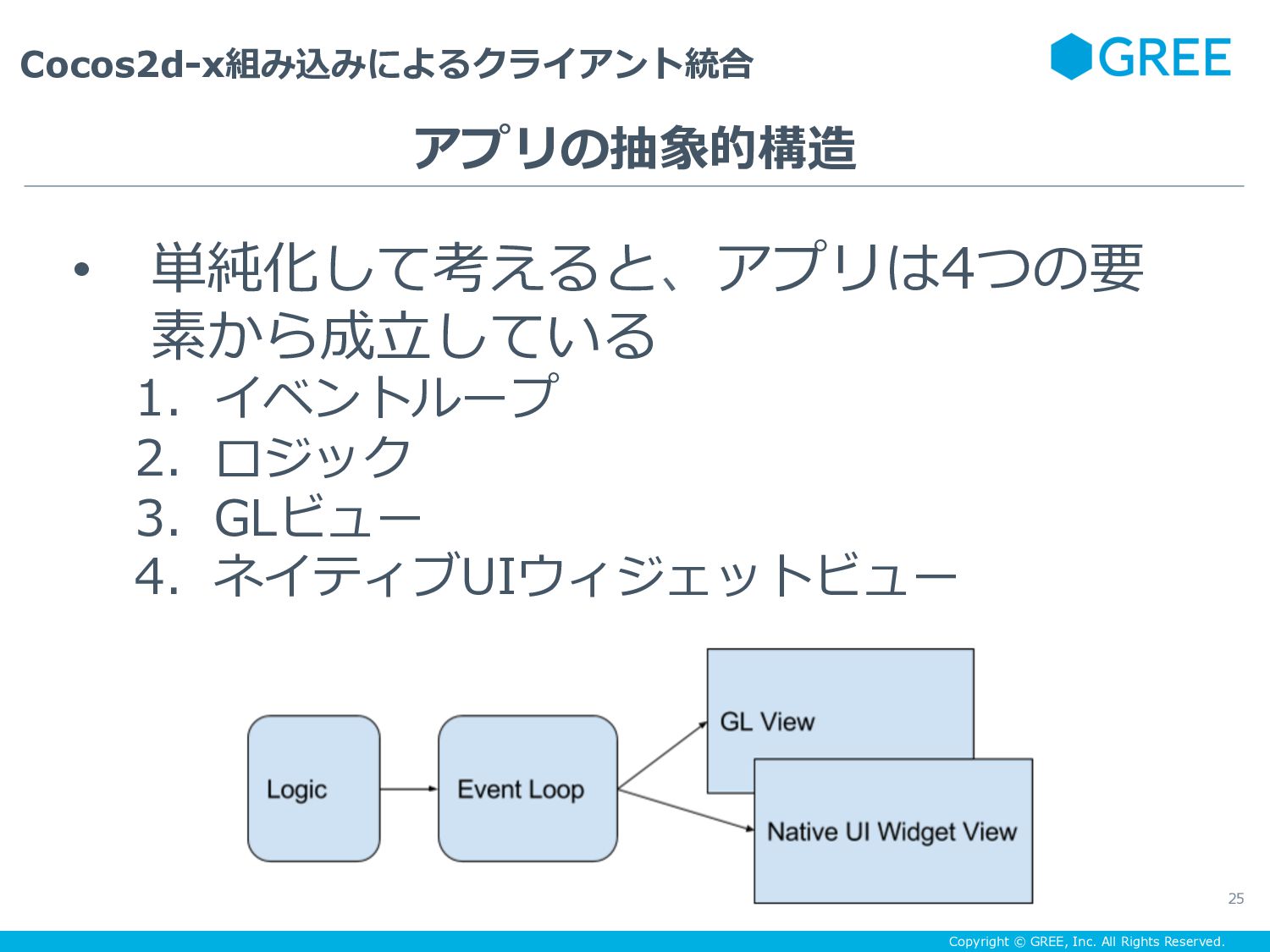 Cocos2d-x組み込みによるクライアント統合

GREE

アプリの抽象的構造

• 単純化して考えると、アプリは4つの要素から成立している

1. イベントループ
2. ロジック
3. GLビュー
4. ネイティブUIウィジェットビュー

Logic

Event Loop

GL View

Native UI Widget View

25

Copyright © GREE, Inc. All Rights Reserved.